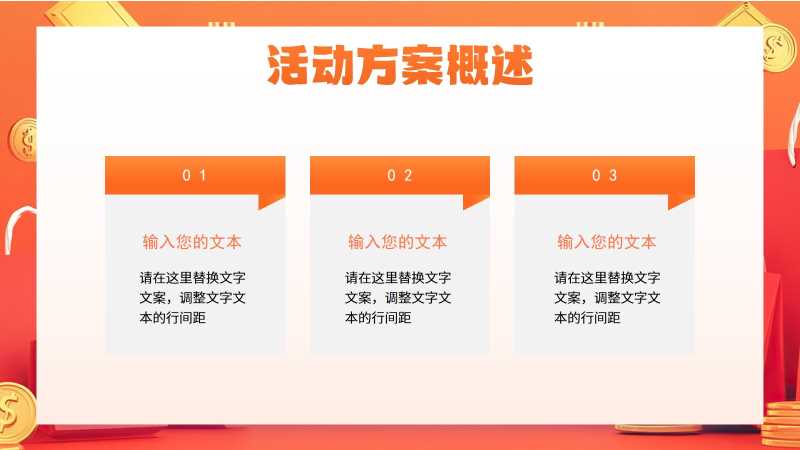 活动方案概述

01

输入您的文本

请在这里替换文字文案，调整文字文本的行间距

02

输入您的文本

请在这里替换文字文案，调整文字文本的行间距

03

输入您的文本

请在这里替换文字文案，调整文字文本的行间距